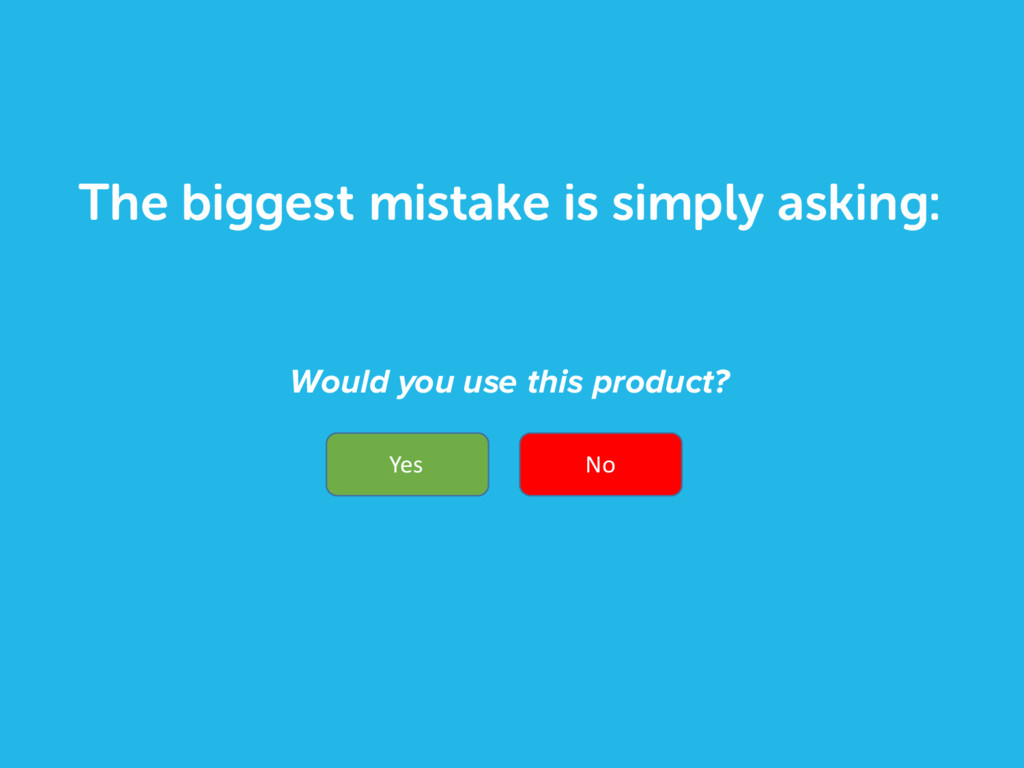 The biggest mistake is simply asking:

Would you use this product?

Yes

No